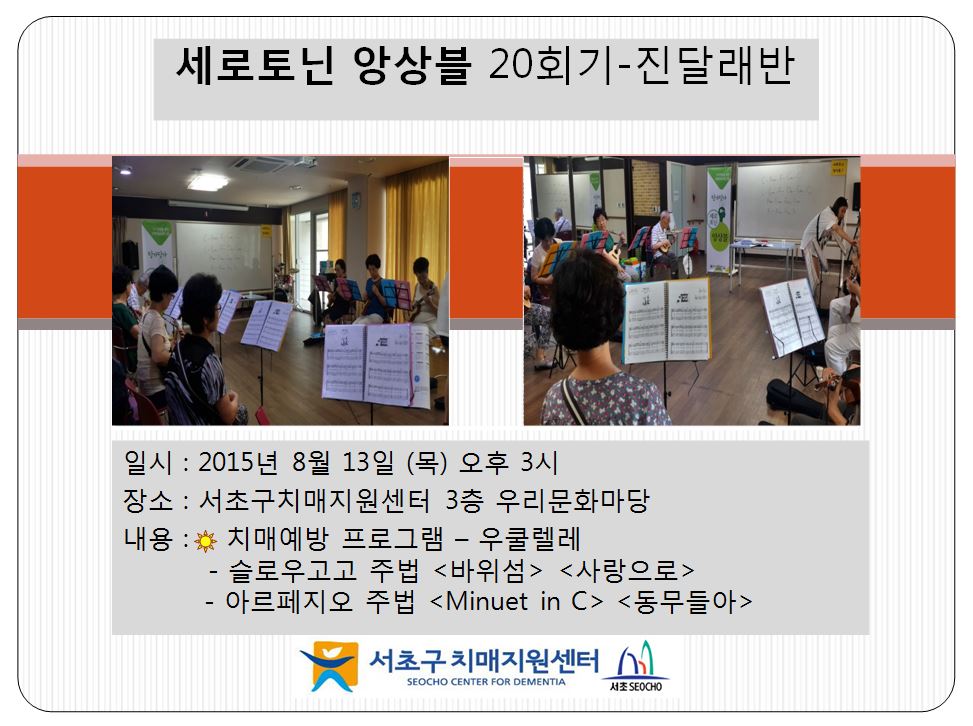 세로토닌 앙상블 20회기-진달래반

일시 : 2015년 8월 13일 (목) 오후 3시

장소 : 서초구치매지원센터 3층 우리문화마당

내용 : 치매예방 프로그램 – 우쿨렐레
- 슬로우고고 주법 <바위섬> <사랑으로>
- 아르페지오 주법 <Minuet in C> <동무들아>

서초구 치매지원센터
SEOCHO CENTER FOR DEMENTIA
서초 SEOCHO